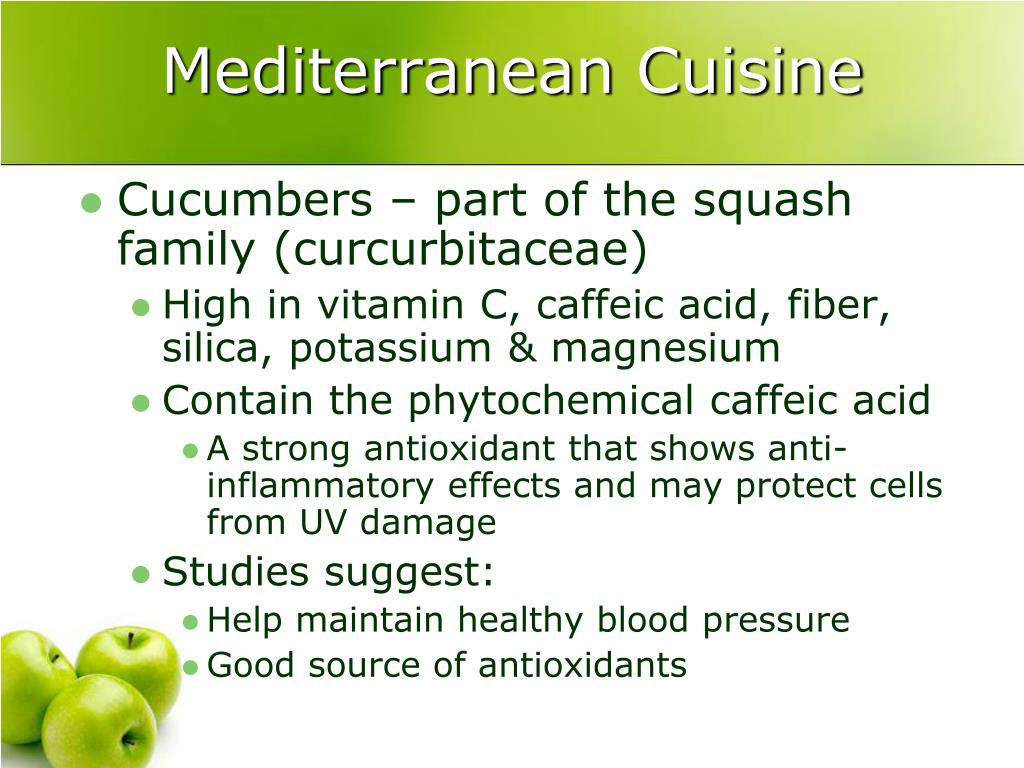 Mediterranean Cuisine

- Cucumbers – part of the squash family (curcurbitaceae)
  - High in vitamin C, caffeic acid, fiber, silica, potassium & magnesium
  - Contain the phytochemical caffeic acid
    - A strong antioxidant that shows anti-inflammatory effects and may protect cells from UV damage
  - Studies suggest:
    - Help maintain healthy blood pressure
    - Good source of antioxidants